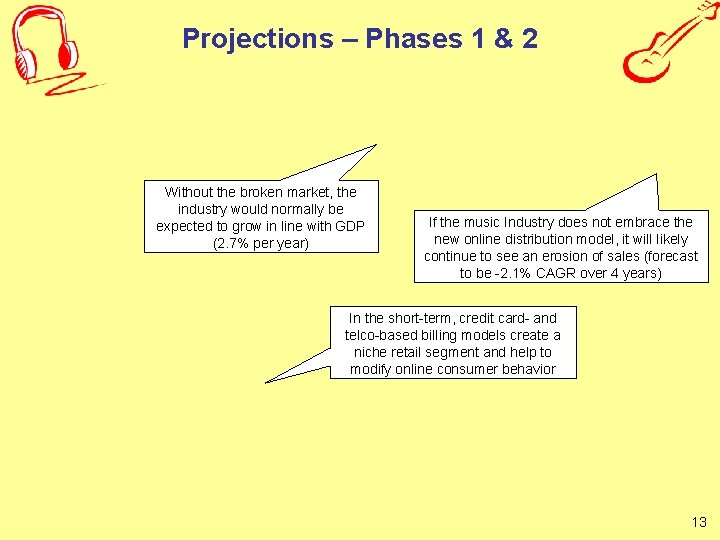 Projections – Phases 1 & 2

Without the broken market, the industry would normally be expected to grow in line with GDP (2.7% per year)

If the music Industry does not embrace the new online distribution model, it will likely continue to see an erosion of sales (forecast to be -2.1% CAGR over 4 years)

In the short-term, credit card- and telco-based billing models create a niche retail segment and help to modify online consumer behavior

13